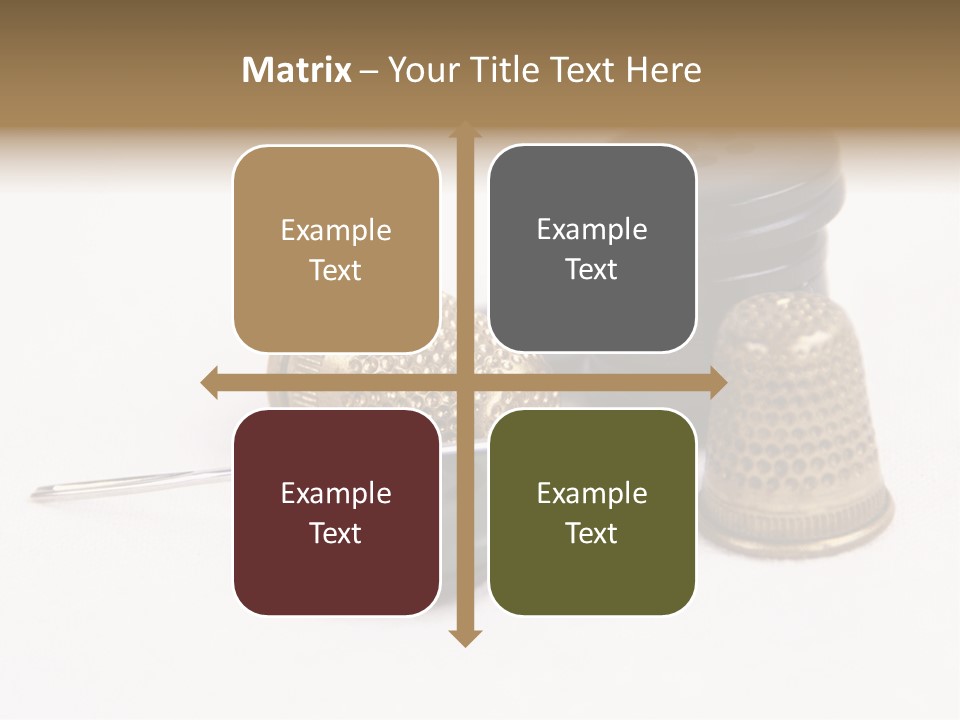 Matrix – Your Title Text Here

Example Text

Example Text

Example Text

Example Text